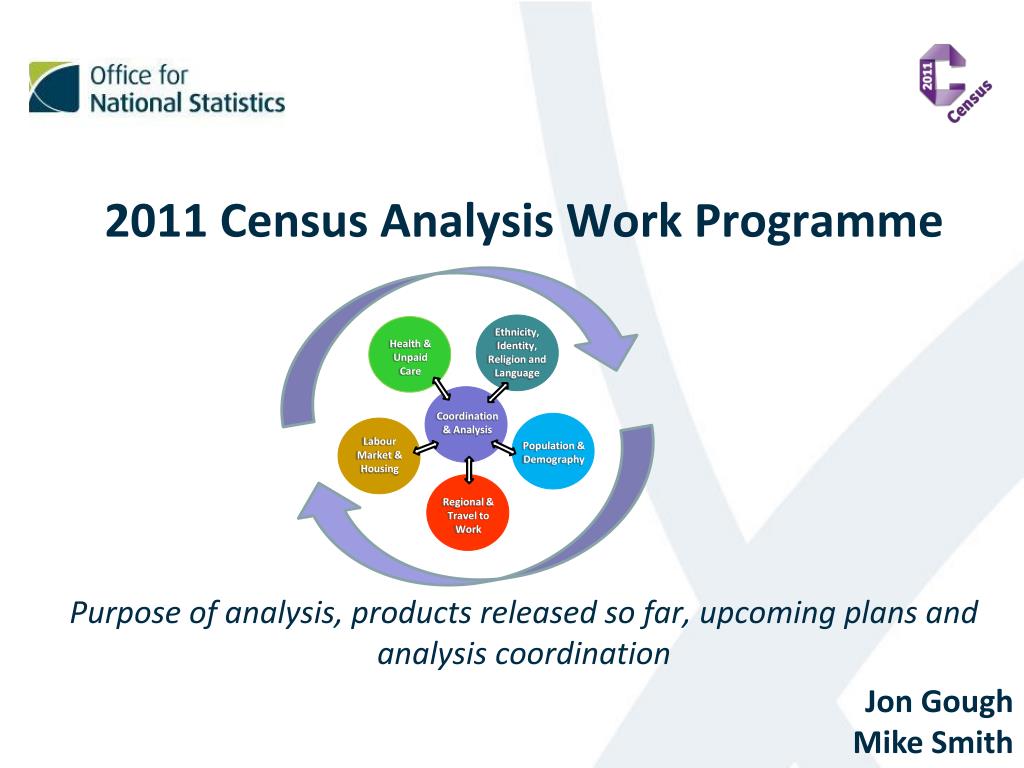 Office for National Statistics

2011 Census

2011 Census Analysis Work Programme

Health & Unpaid Care

Ethnicity, Identity, Religion and Language

Coordination & Analysis

Labour Market & Housing

Population & Demography

Regional & Travel to Work

Purpose of analysis, products released so far, upcoming plans and analysis coordination

Jon Gough
Mike Smith